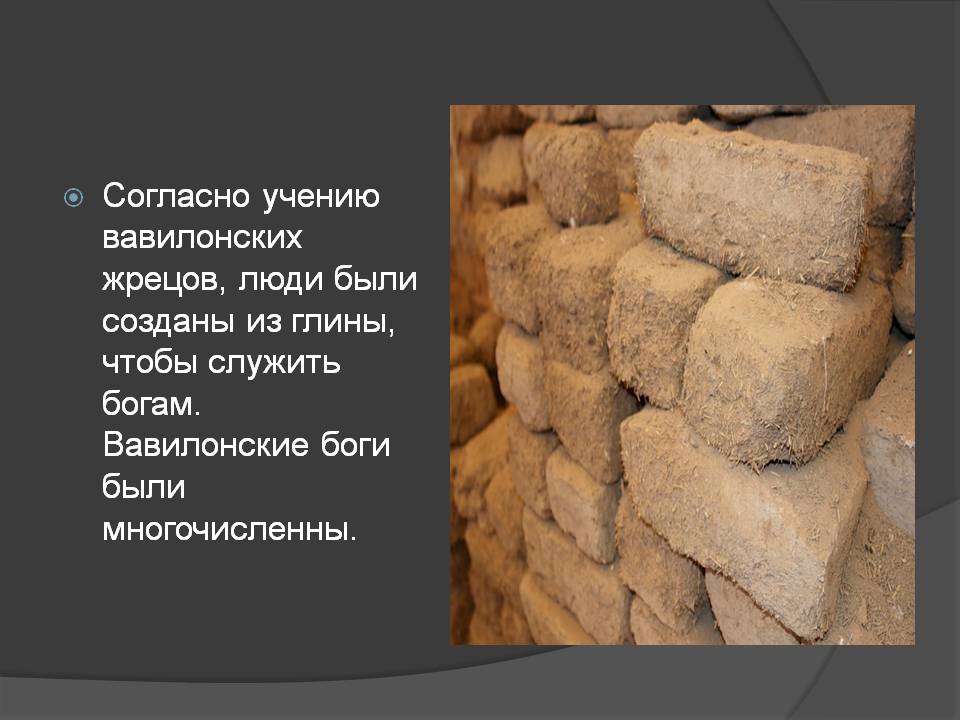 Согласно учению вавилонских жрецов, люди были созданы из глины, чтобы служить богам. Вавилонские боги были многочисленны.